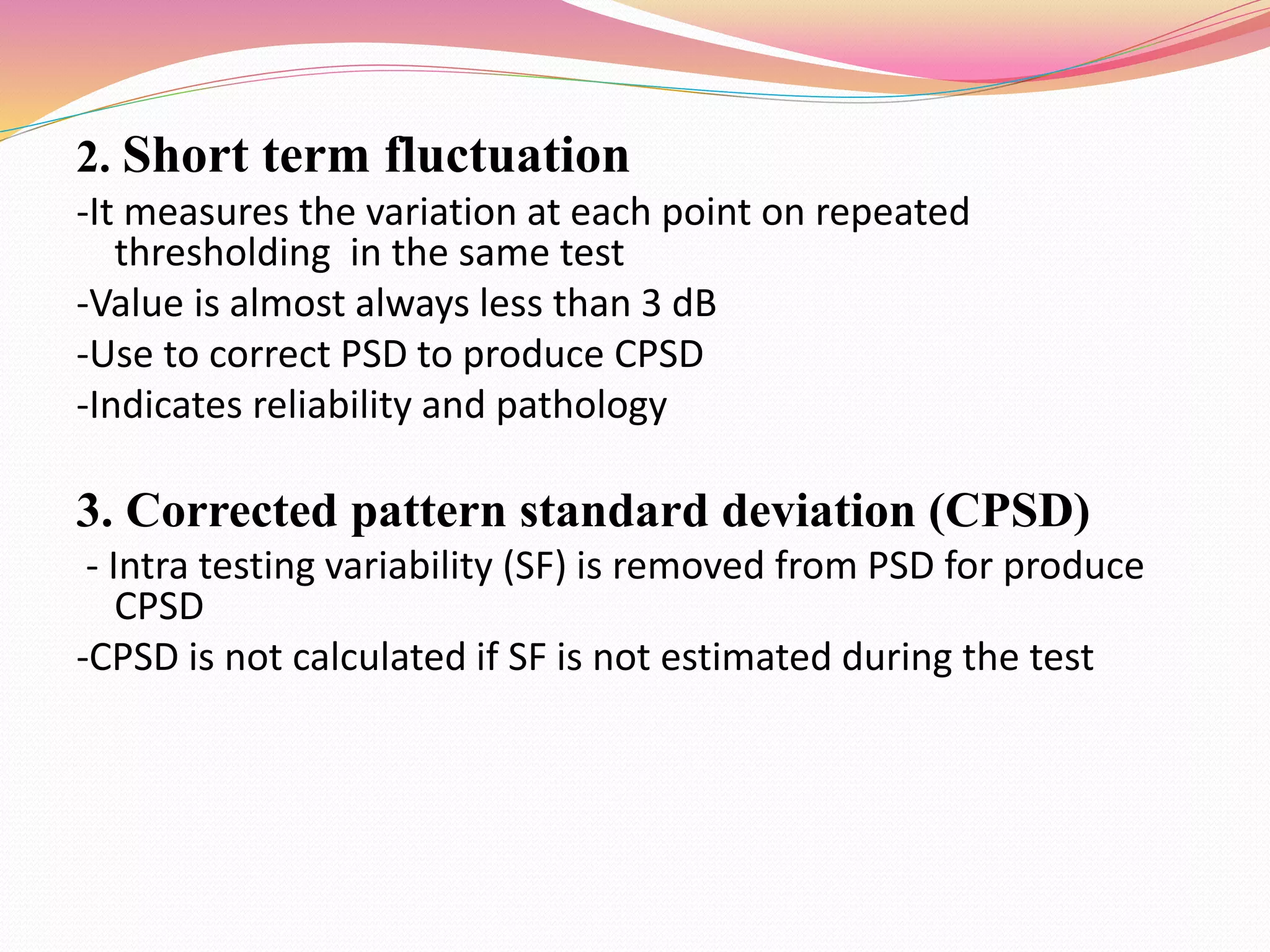 2. Short term fluctuation

-It measures the variation at each point on repeated thresholding in the same test

-Value is almost always less than 3 dB

-Use to correct PSD to produce CPSD

-Indicates reliability and pathology

3. Corrected pattern standard deviation (CPSD)

- Intra testing variability (SF) is removed from PSD for produce CPSD

-CPSD is not calculated if SF is not estimated during the test